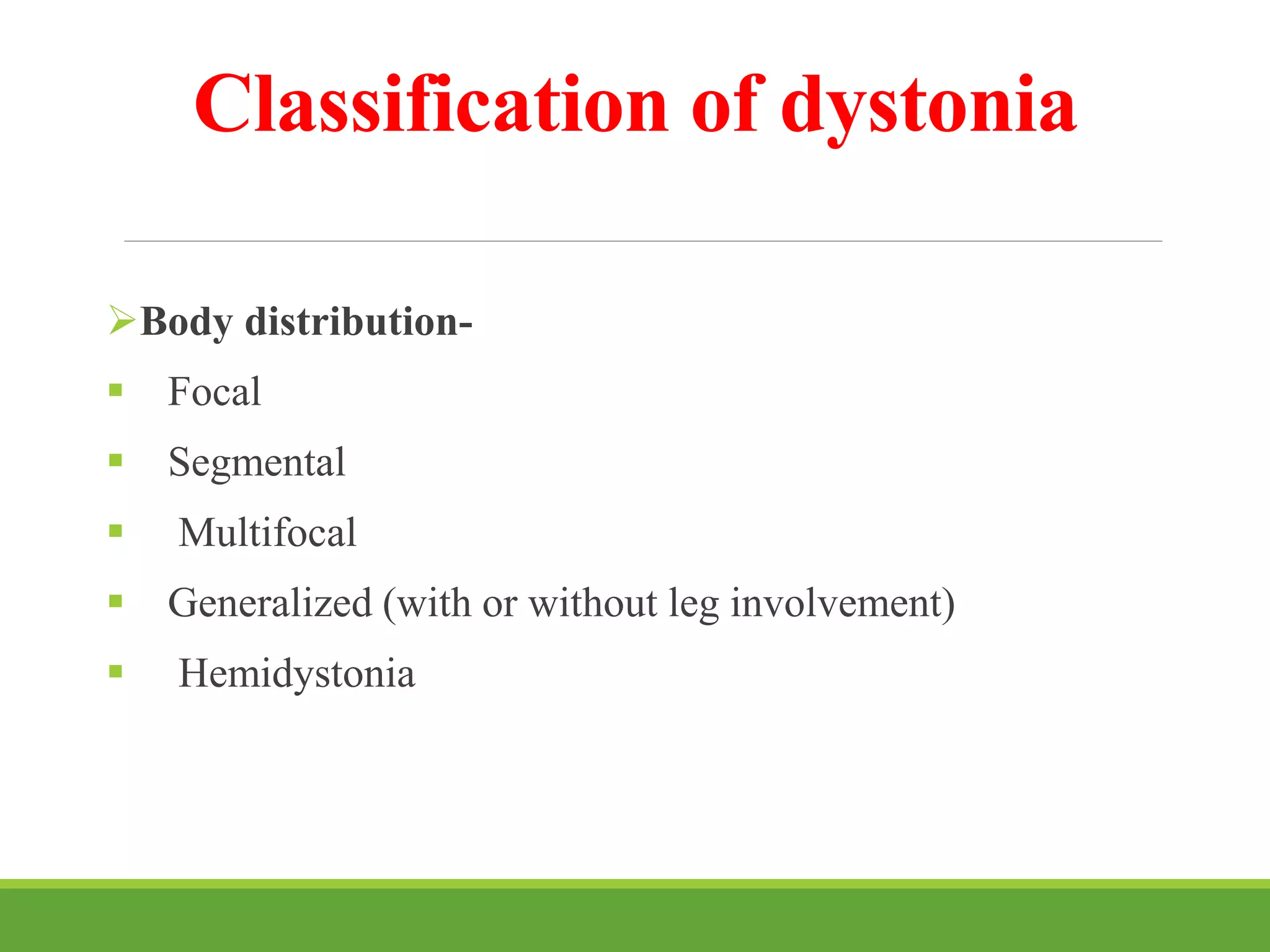 Classification of dystonia

➢Body distribution-
▪ Focal
▪ Segmental
▪ Multifocal
▪ Generalized (with or without leg involvement)
▪ Hemidystonia